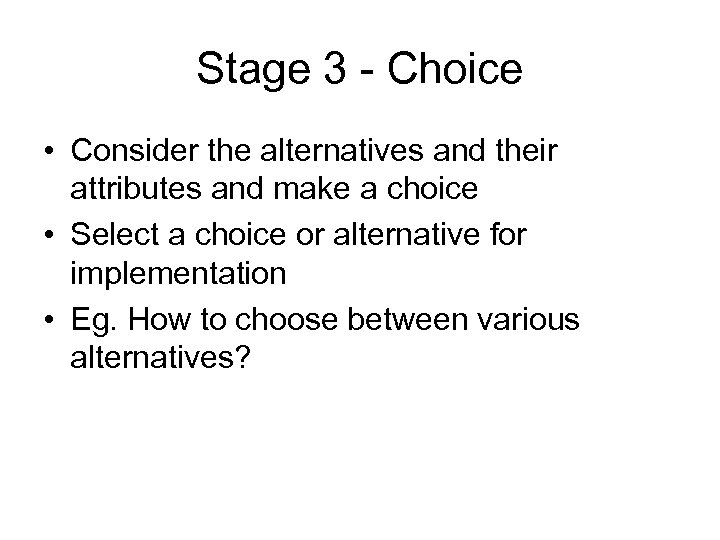 Stage 3 - Choice

• Consider the alternatives and their attributes and make a choice
• Select a choice or alternative for implementation
• Eg. How to choose between various alternatives?